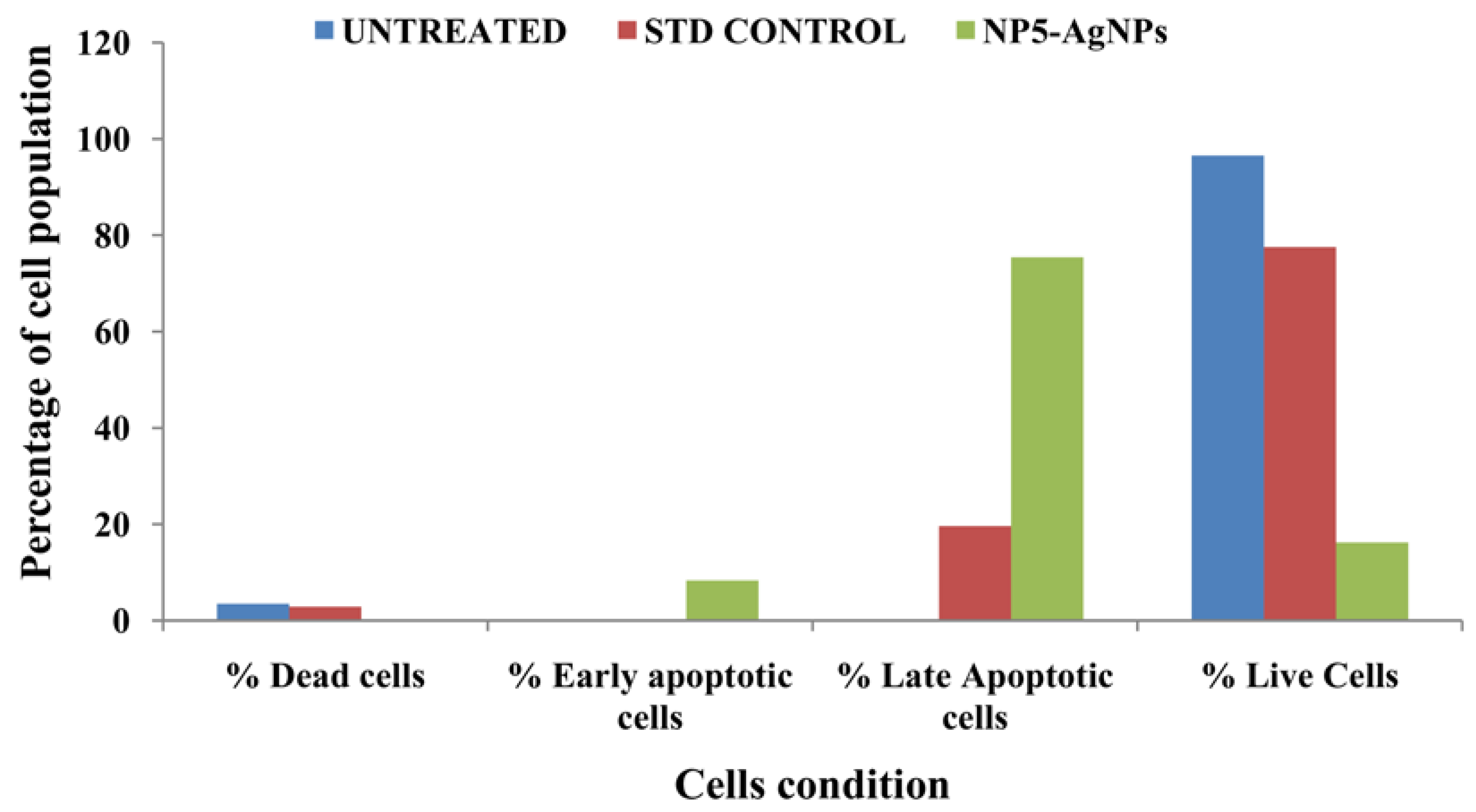 UNTREATED STD CONTROL NP5-AgNPs

Percentage of cell population

120
100
80
60
40
20
0

% Dead cells
% Early apoptotic cells
% Late Apoptotic cells
% Live Cells

Cells condition